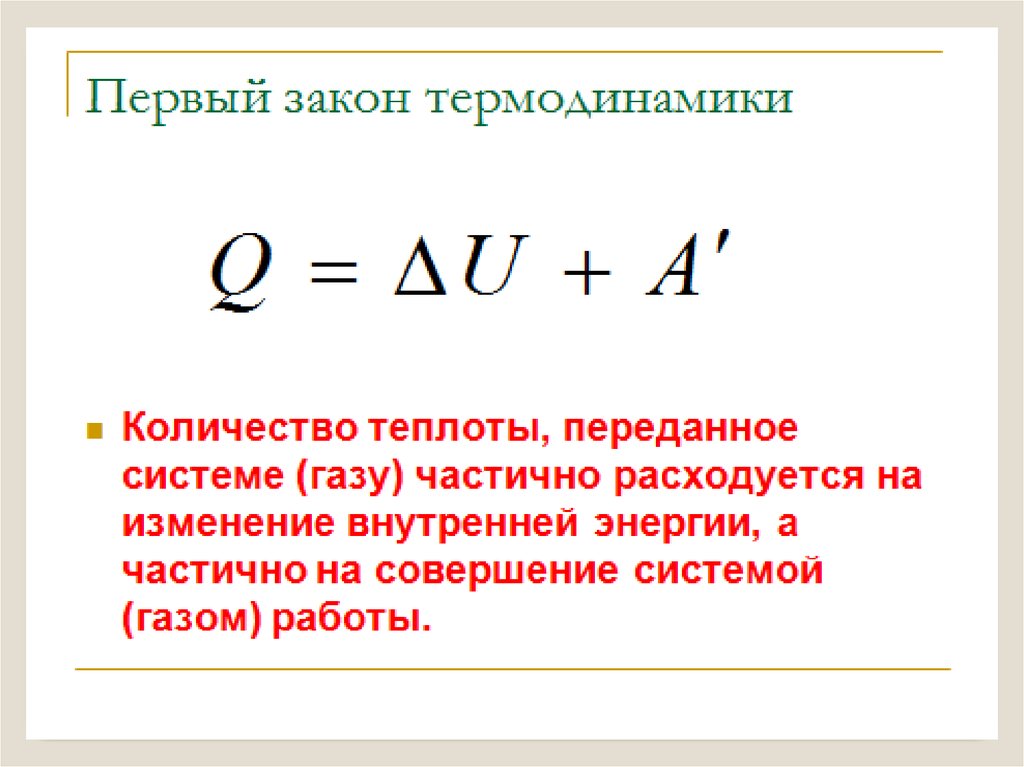 Первый закон термодинамики

$Q = \Delta U + A'$

Количество теплоты, переданное системе (газу) частично расходуется на изменение внутренней энергии, а частично на совершение системой (газом) работы.